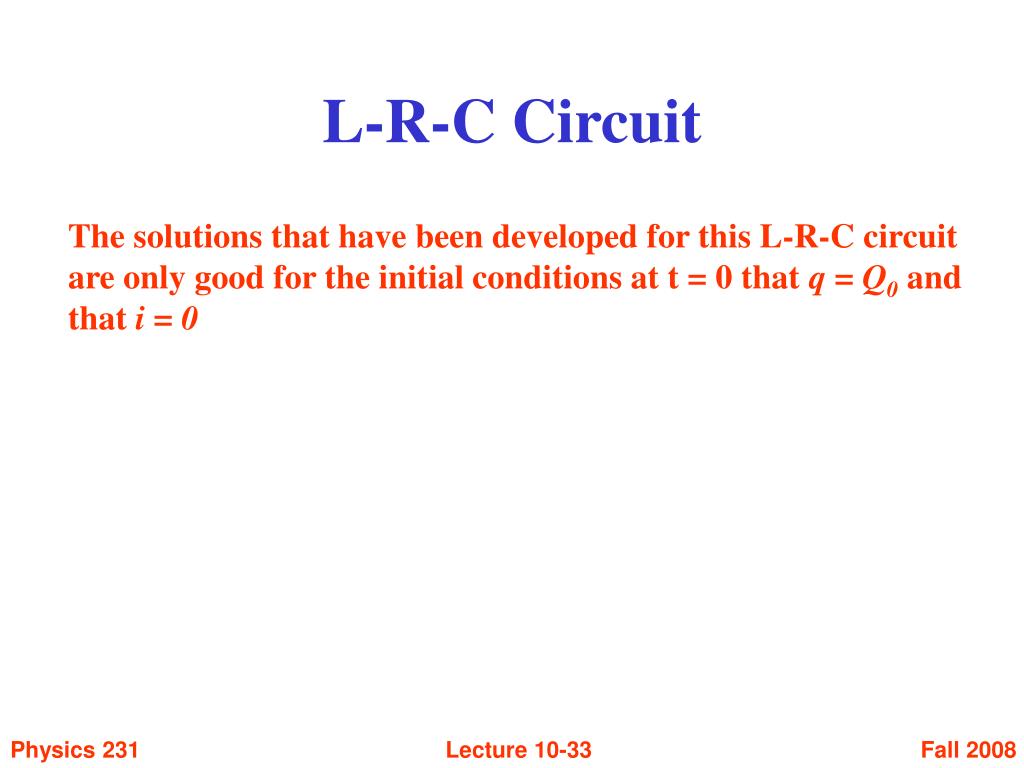 L-R-C Circuit

The solutions that have been developed for this L-R-C circuit are only good for the initial conditions at t = 0 that $q = Q_0$ and that $i = 0$

Physics 231

Lecture 10-33

Fall 2008